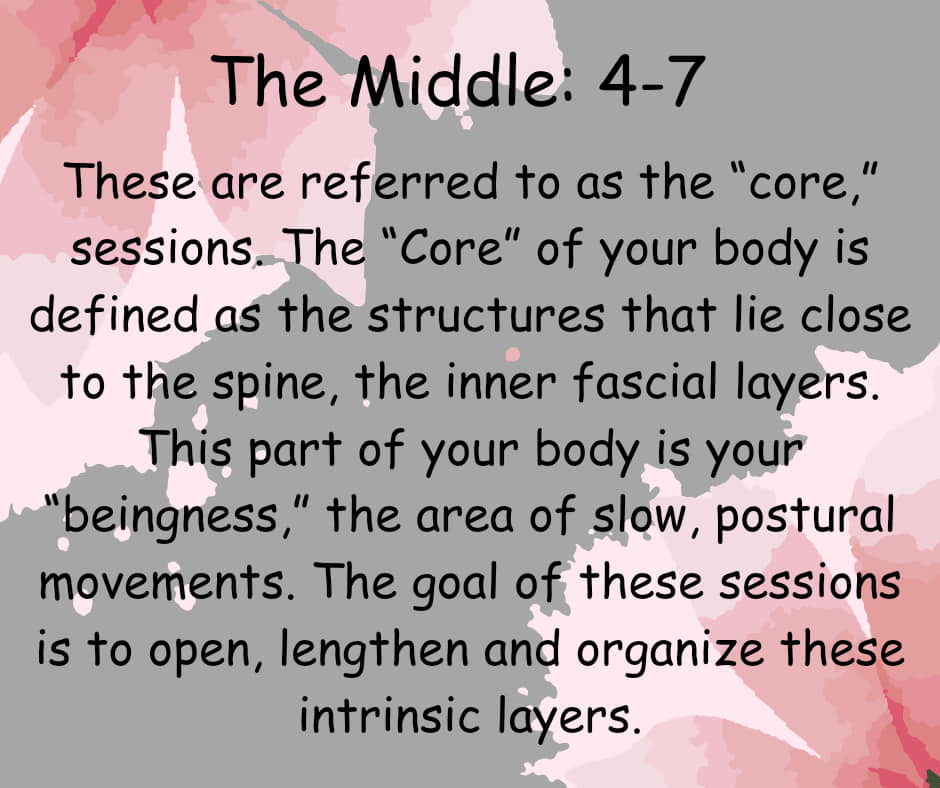 The Middle: 4-7

These are referred to as the “core,” sessions. The “Core” of your body is defined as the structures that lie close to the spine, the inner fascial layers. This part of your body is your “beingness,” the area of slow, postural movements. The goal of these sessions is to open, lengthen and organize these intrinsic layers.